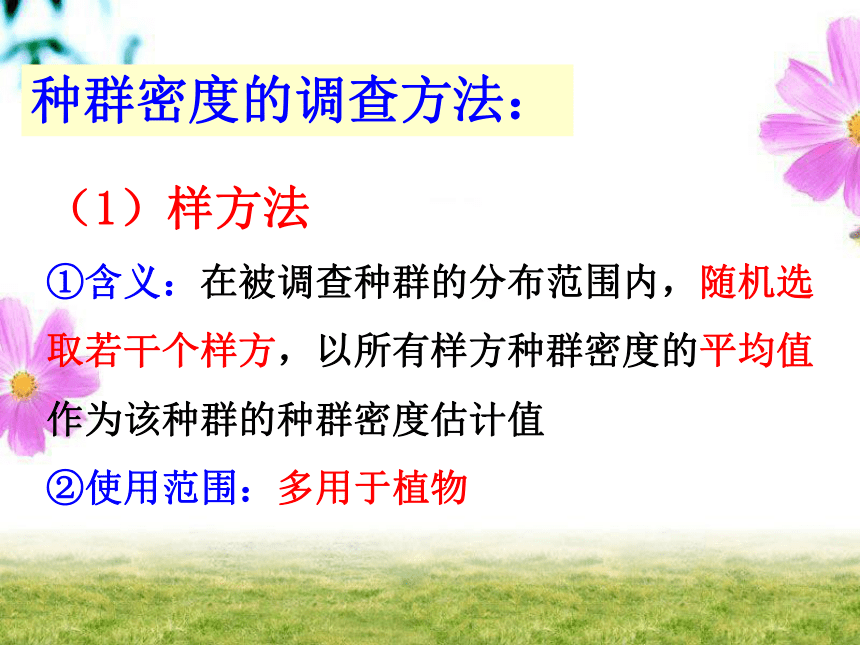 种群密度的调查方法：

（1）样方法

①含义：在被调查种群的分布范围内，随机选取若干个样方，以所有样方种群密度的平均值作为该种群的种群密度估计值

②使用范围：多用于植物